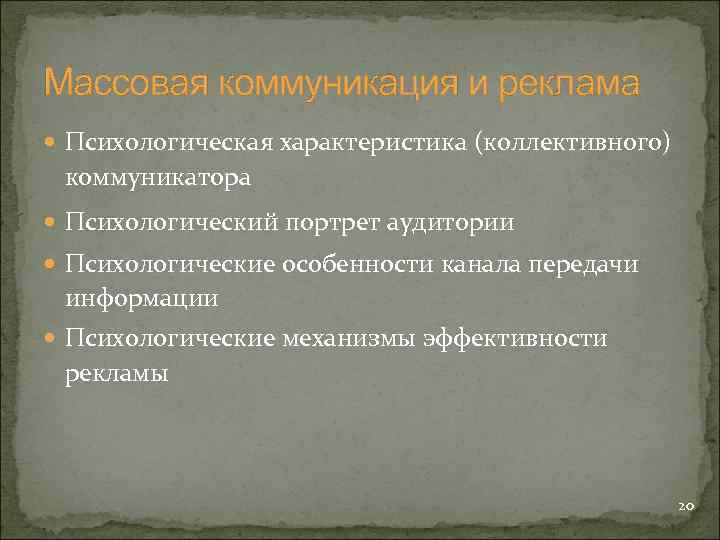 Массовая коммуникация и реклама

- Психологическая характеристика (коллективного) коммуникатора
- Психологический портрет аудитории
- Психологические особенности канала передачи информации
- Психологические механизмы эффективности рекламы

20